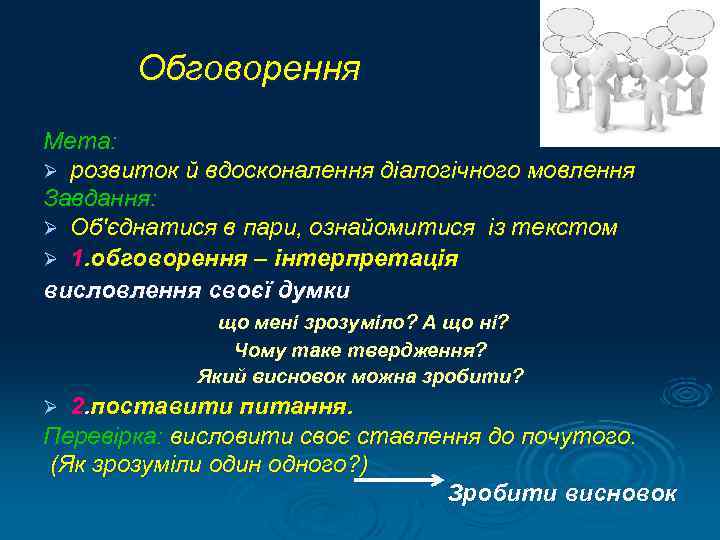 Обговорення

Мета:
➢ розвиток й вдосконалення діалогічного мовлення
Завдання:
➢ Об'єднатися в пари, ознайомитися із текстом
➢ 1.обговорення – інтерпретація висловлення своєї думки

що мені зрозуміло? А що ні?
Чому таке твердження?
Який висновок можна зробити?

➢ 2.поставити питання.
Перевірка: висловити своє ставлення до почутого.
(Як зрозуміли один одного?)

Зробити висновок